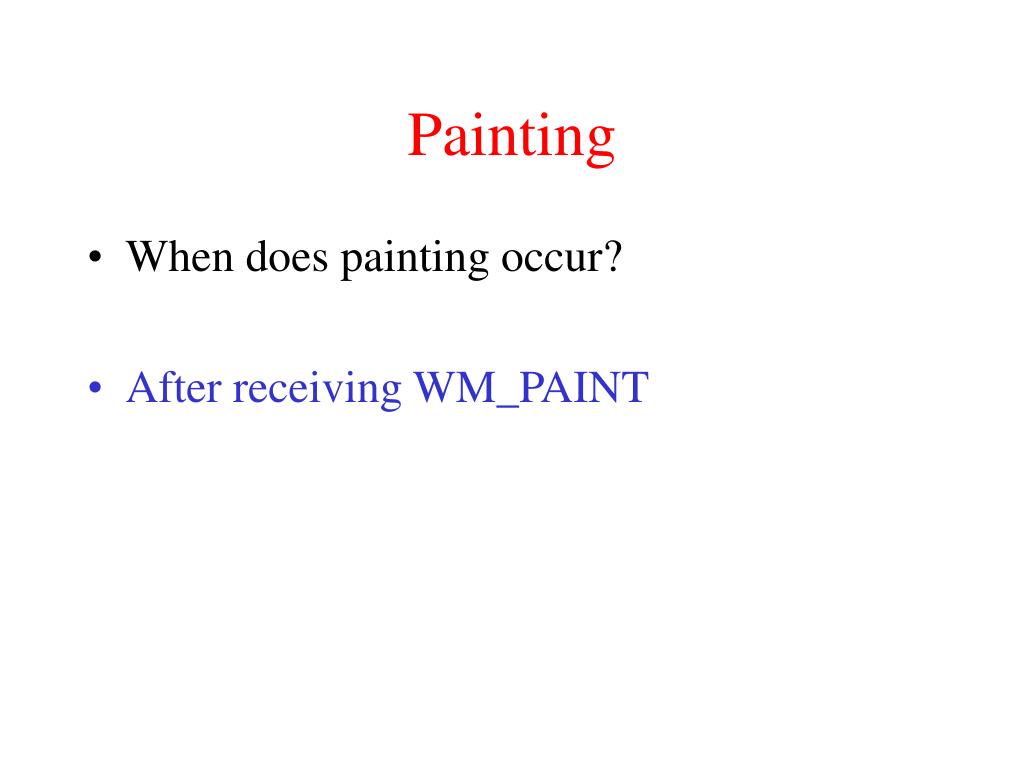 Painting

• When does painting occur?

• After receiving WM_PAINT